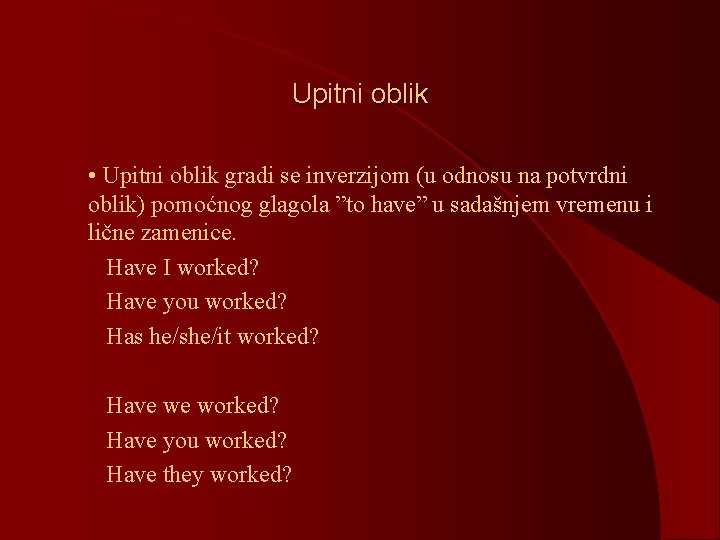 Upitni oblik

• Upitni oblik gradi se inverzijom (u odnosu na potvrdni oblik) pomoćnog glagola ”to have” u sadašnjem vremenu i lične zamenice.

Have I worked?
Have you worked?
Has he/she/it worked?

Have we worked?
Have you worked?
Have they worked?